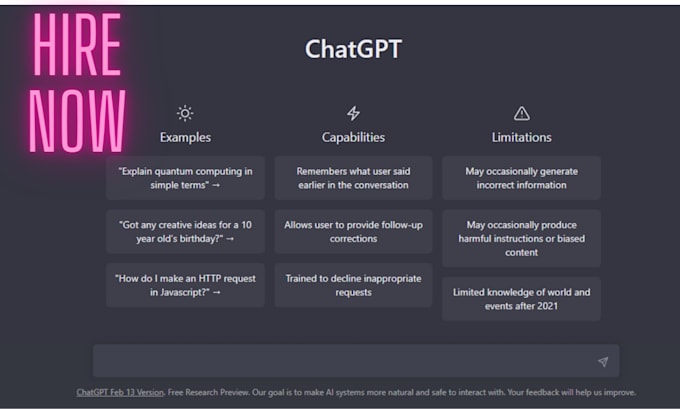 HIRE NOW

ChatGPT

Examples

"Explain quantum computing in simple terms" →

"Got any creative ideas for a 10 year old's birthday?" →

"How do I make an HTTP request in Javascript?" →

Capabilities

Remembers what user said earlier in the conversation

Allows user to provide follow-up corrections

Trained to decline inappropriate requests

Limitations

May occasionally generate incorrect information

May occasionally produce harmful instructions or biased content

Limited knowledge of world and events after 2021

ChatGPT Feb 13 Version. Free Research Preview. Our goal is to make AI systems more natural and safe to interact with. Your feedback will help us improve.